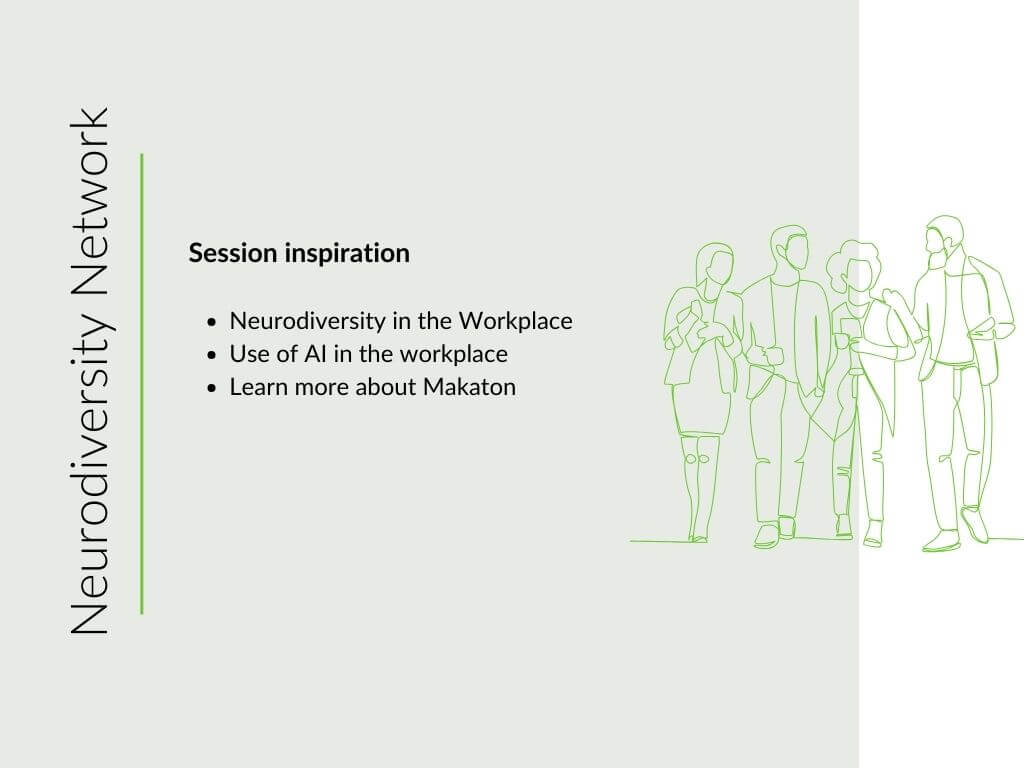 Neurodiversity Network

Session inspiration

- Neurodiversity in the Workplace
- Use of AI in the workplace
- Learn more about Makaton